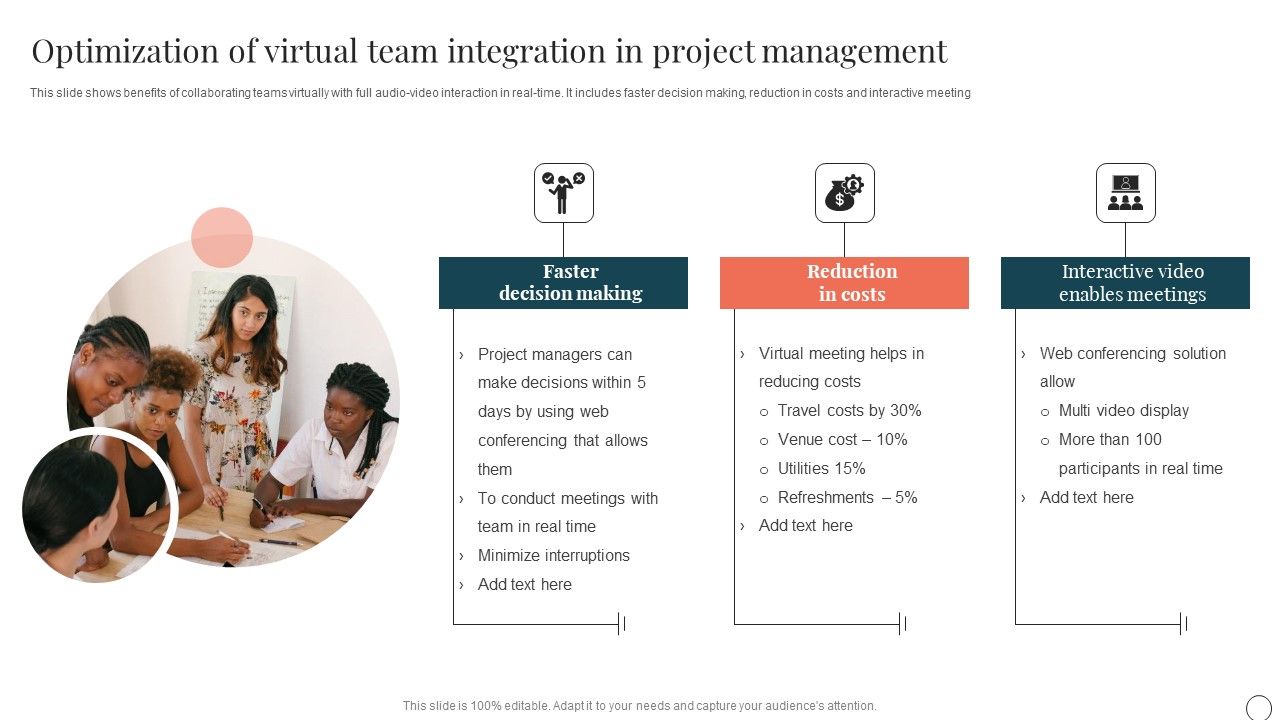 Optimization of virtual team integration in project management

This slide shows benefits of collaborating teams virtually with full audio-video interaction in real-time. It includes faster decision making, reduction in costs and interactive meeting

Faster decision making

› Project managers can make decisions within 5 days by using web conferencing that allows them
› To conduct meetings with team in real time
› Minimize interruptions
› Add text here

Reduction in costs

› Virtual meeting helps in reducing costs
o Travel costs by 30%
o Venue cost – 10%
o Utilities 15%
o Refreshments – 5%
› Add text here

Interactive video enables meetings

› Web conferencing solution allow
o Multi video display
o More than 100 participants in real time
› Add text here

This slide is 100% editable. Adapt it to your needs and capture your audience's attention.